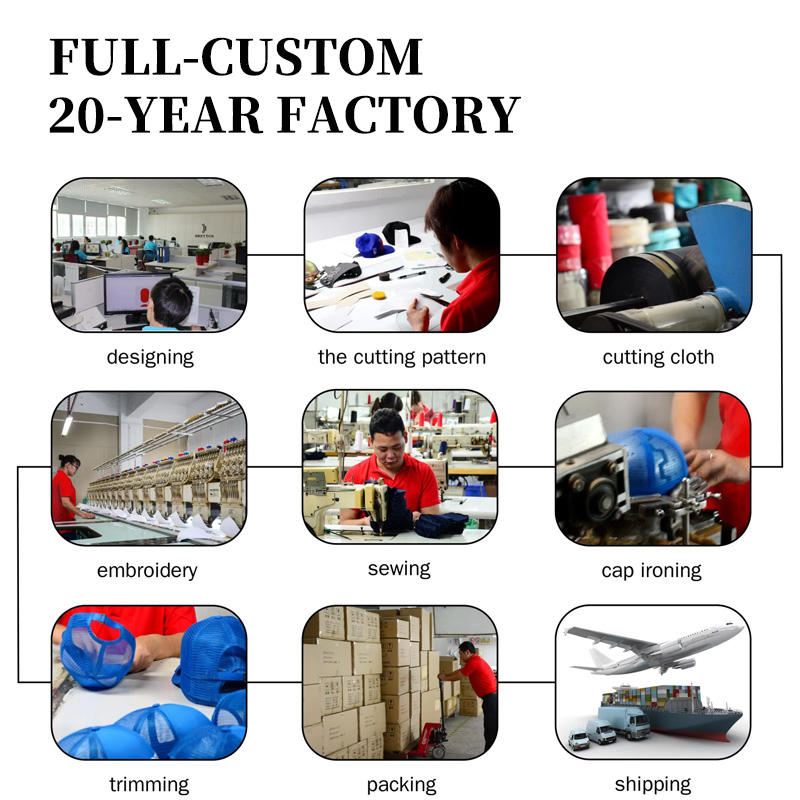 FULL-CUSTOM
20-YEAR FACTORY

designing

the cutting pattern

cutting cloth

embroidery

sewing

cap ironing

trimming

packing

shipping